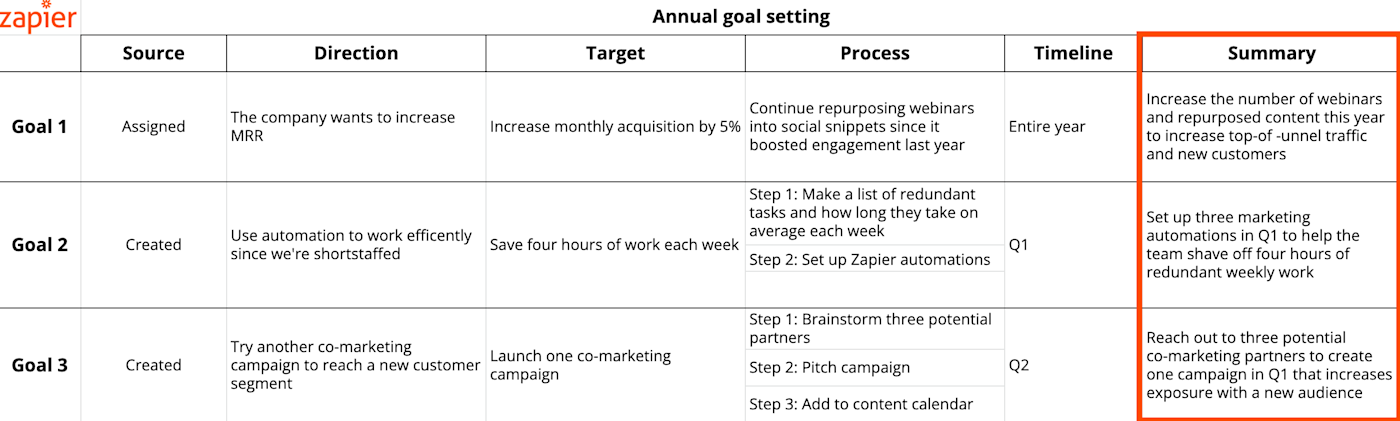 zapier

Annual goal setting

| | Source | Direction | Target | Process | Timeline | Summary |
|---|---|---|---|---|---|---|
| Goal 1 | Assigned | The company wants to increase MRR | Increase monthly acquisition by 5% | Continue repurposing webinars into social snippets since it boosted engagement last year | Entire year | Increase the number of webinars and repurposed content this year to increase top-of -unnel traffic and new customers |
| Goal 2 | Created | Use automation to work efficently since we're shortstaffed | Save four hours of work each week | Step 1: Make a list of redundant tasks and how long they take on average each week<br>Step 2: Set up Zapier automations | Q1 | Set up three marketing automations in Q1 to help the team shave off four hours of redundant weekly work |
| Goal 3 | Created | Try another co-marketing campaign to reach a new customer segment | Launch one co-marketing campaign | Step 1: Brainstorm three potential partners<br>Step 2: Pitch campaign<br>Step 3: Add to content calendar | Q2 | Reach out to three potential co-marketing partners to create one campaign in Q1 that increases exposure with a new audience |